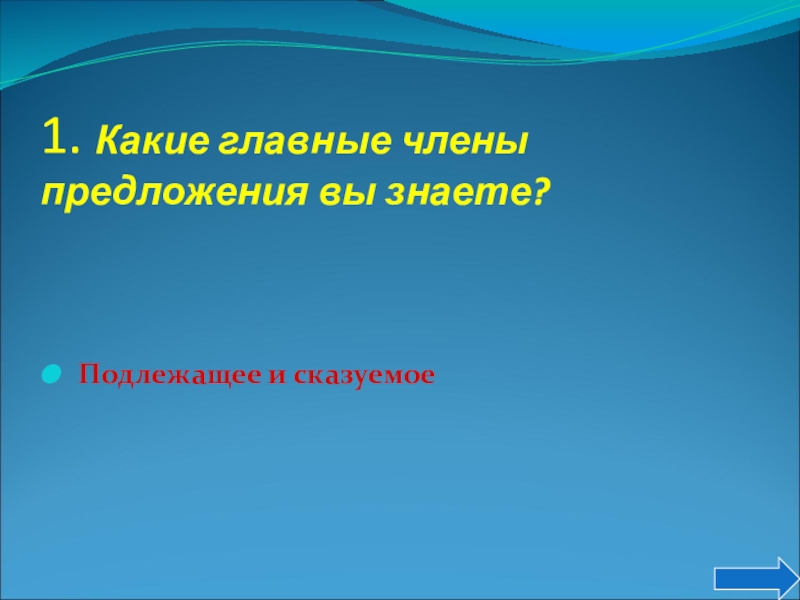 1. Какие главные члены предложения вы знаете?

Подлежащее и сказуемое